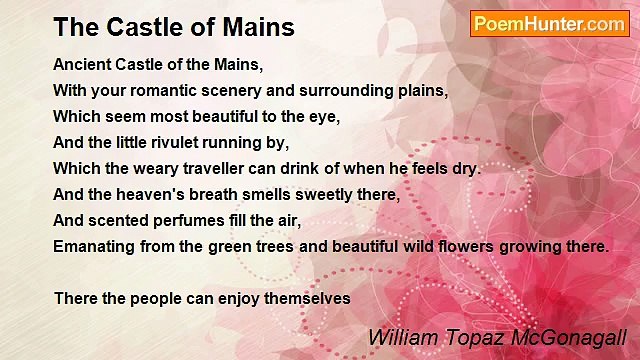 The Castle of Mains

PoemHunter.com

Ancient Castle of the Mains,
With your romantic scenery and surrounding plains,
Which seem most beautiful to the eye,
And the little rivulet running by,
Which the weary traveller can drink of when he feels dry.
And the heaven's breath smells sweetly there,
And scented perfumes fill the air,
Emanating from the green trees and beautiful wild flowers growing there.

There the people can enjoy themselves

William Topaz McGonagall